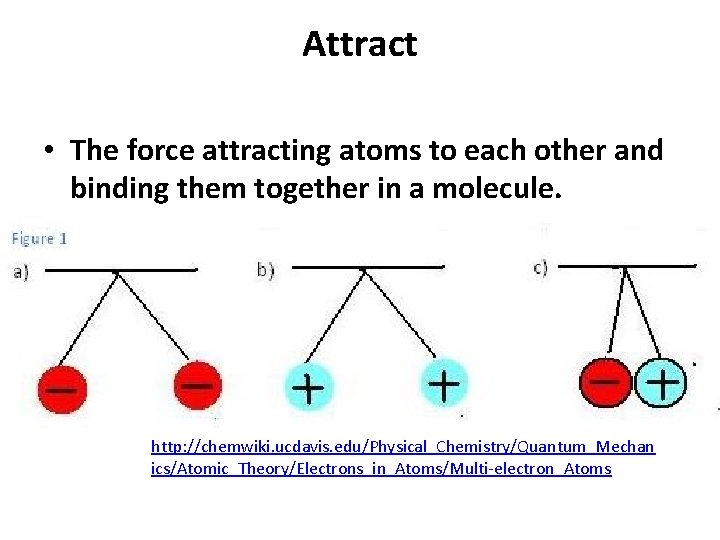 Attract

• The force attracting atoms to each other and binding them together in a molecule.

Figure 1

a)

−

−

b)

+

+

c)

−

+

http://chemwiki.ucdavis.edu/Physical_Chemistry/Quantum_Mechanics/Atomic_Theory/Electrons_in_Atoms/Multi-electron_Atoms